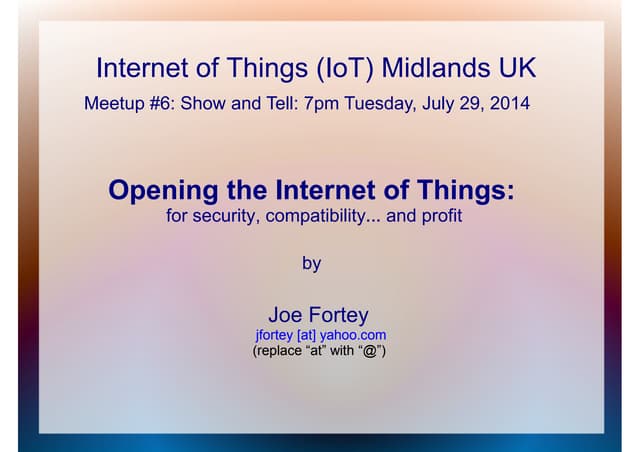 Internet of Things (IoT) Midlands UK
Meetup #6: Show and Tell: 7pm Tuesday, July 29, 2014

Opening the Internet of Things:
for security, compatibility... and profit

by

Joe Fortey
jfortey [at] yahoo.com
(replace “at” with “@”)